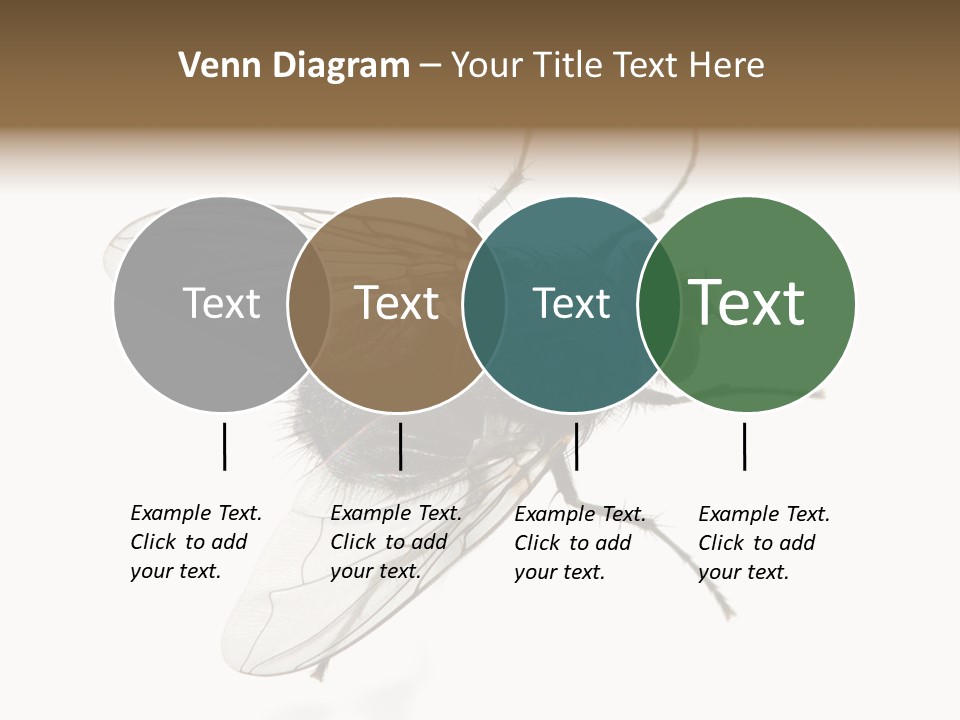 Venn Diagram – Your Title Text Here

Text

Text

Text

Text

Example Text. Click to add your text.

Example Text. Click to add your text.

Example Text. Click to add your text.

Example Text. Click to add your text.